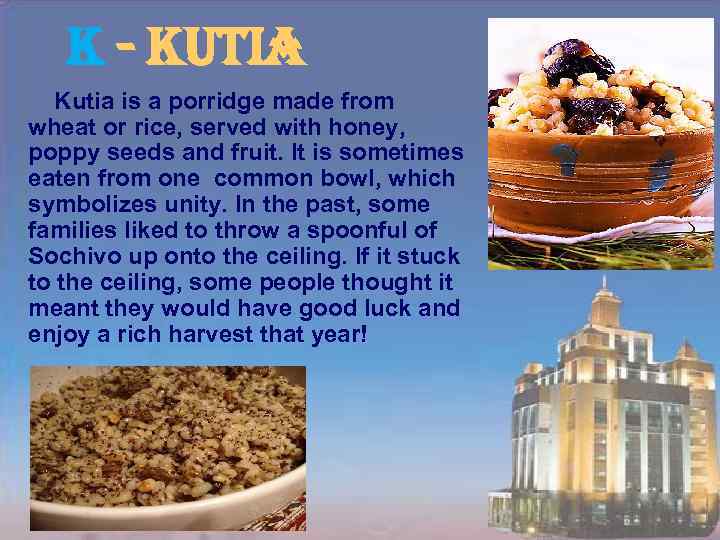 K - KUTIA

Kutia is a porridge made from wheat or rice, served with honey, poppy seeds and fruit. It is sometimes eaten from one common bowl, which symbolizes unity. In the past, some families liked to throw a spoonful of Sochivo up onto the ceiling. If it stuck to the ceiling, some people thought it meant they would have good luck and enjoy a rich harvest that year!